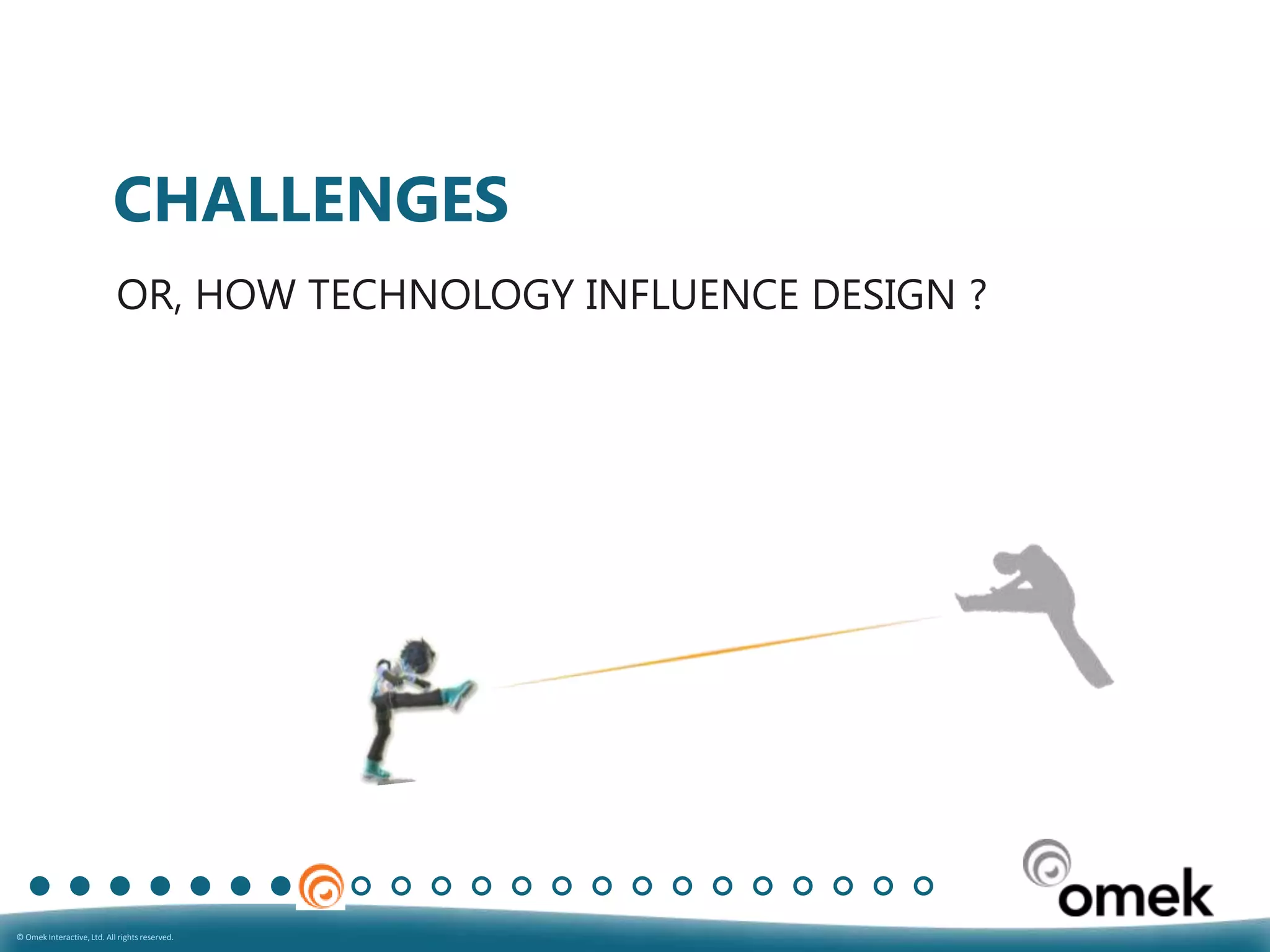 CHALLENGES

OR, HOW TECHNOLOGY INFLUENCE DESIGN ?

omek

© Omek Interactive, Ltd. All rights reserved.